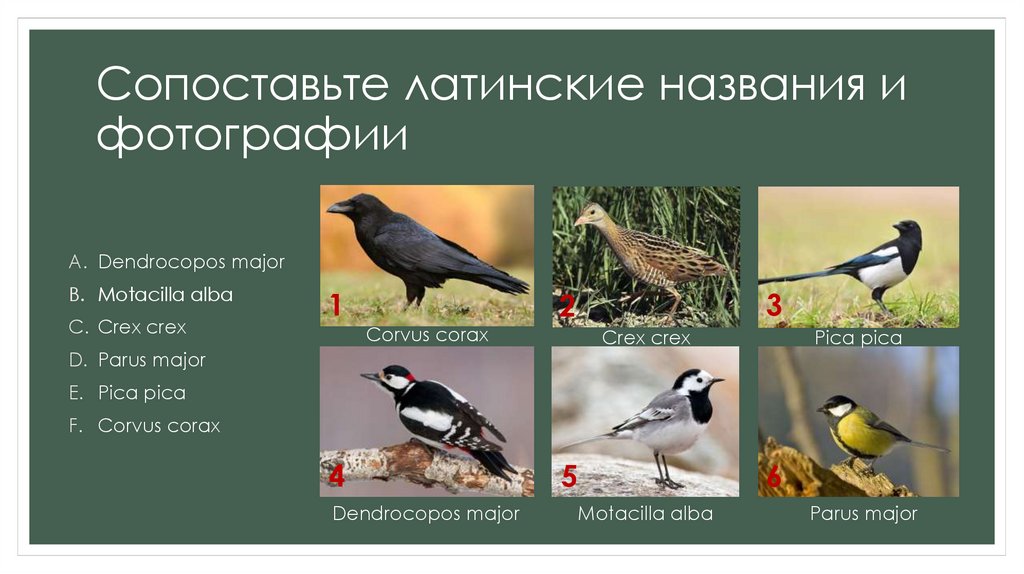 Сопоставьте латинские названия и фотографии

A. Dendrocopos major
B. Motacilla alba
C. Crex crex
D. Parus major
E. Pica pica
F. Corvus corax

1
Corvus corax

2
Crex crex

3
Pica pica

4
Dendrocopos major

5
Motacilla alba

6
Parus major